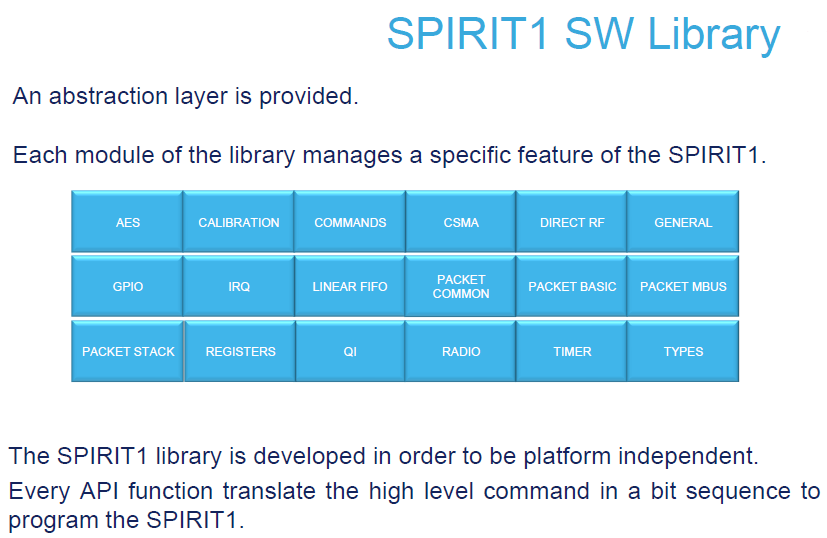 SPIRIT1 SW Library

An abstraction layer is provided.

Each module of the library manages a specific feature of the SPIRIT1.

| AES | CALIBRATION | COMMANDS | CSMA | DIRECT RF | GENERAL |
|---|---|---|---|---|---|
| GPIO | IRQ | LINEAR FIFO | PACKET COMMON | PACKET BASIC | PACKET MBUS |
| PACKET STACK | REGISTERS | QI | RADIO | TIMER | TYPES |

The SPIRIT1 library is developed in order to be platform independent.

Every API function translate the high level command in a bit sequence to program the SPIRIT1.